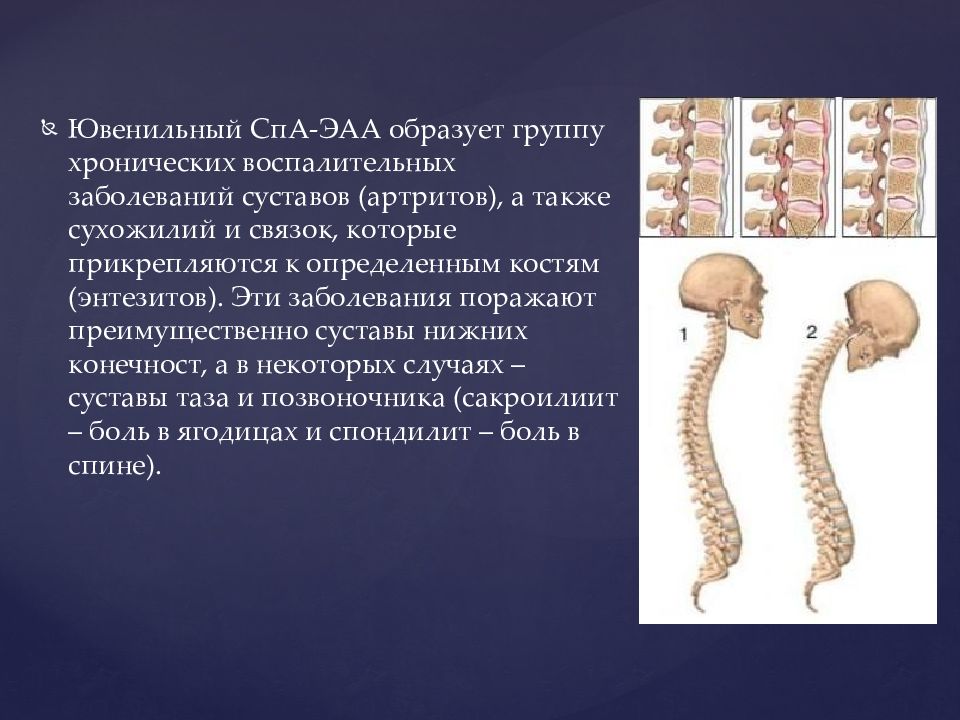 Ювенильный СпА-ЭАА образует группу хронических воспалительных заболеваний суставов (артритов), а также сухожилий и связок, которые прикрепляются к определенным костям (энтезитов). Эти заболевания поражают преимущественно суставы нижних конечност, а в некоторых случаях – суставы таза и позвоночника (сакроилиит – боль в ягодицах и спондилит – боль в спине).

1

2